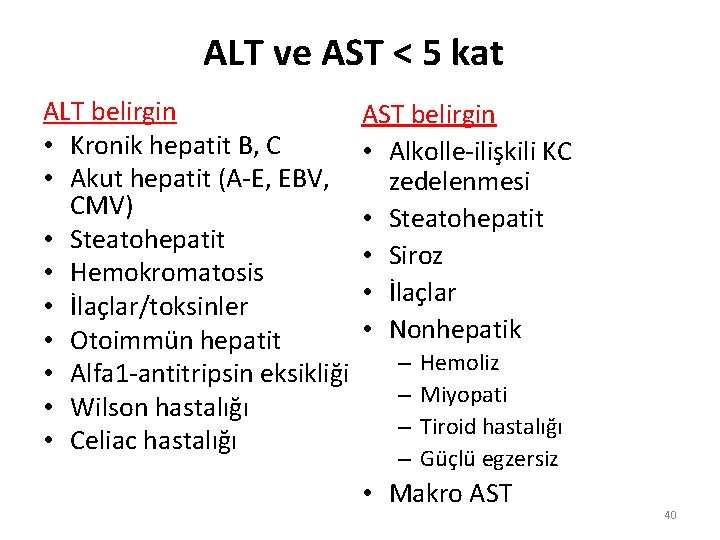 ALT ve AST < 5 kat

ALT belirgin
• Kronik hepatit B, C
• Akut hepatit (A-E, EBV, CMV)
• Steatohepatit
• Hemokromatosis
• İlaçlar/toksinler
• Otoimmün hepatit
• Alfa1-antitripsin eksikliği
• Wilson hastalığı
• Celiac hastalığı

AST belirgin
• Alkolle-ilişkili KC zedelenmesi
• Steatohepatit
• Siroz
• İlaçlar
• Nonhepatik
– Hemoliz
– Miyopati
– Tiroid hastalığı
– Güçlü egzersiz
• Makro AST

40